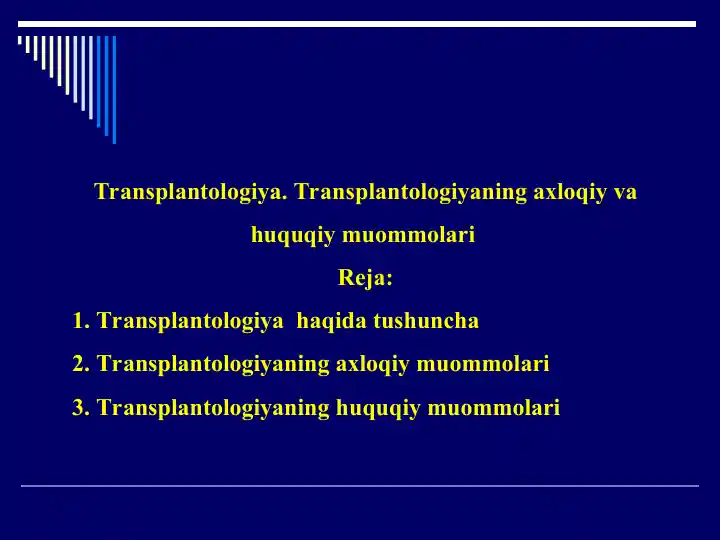 Transplantologiya. Transplantologiyaning axloqiy va huquqiy muommolari

Reja:

1. Transplantologiya haqida tushuncha

2. Transplantologiyaning axloqiy muommolari

3. Transplantologiyaning huquqiy muommolari